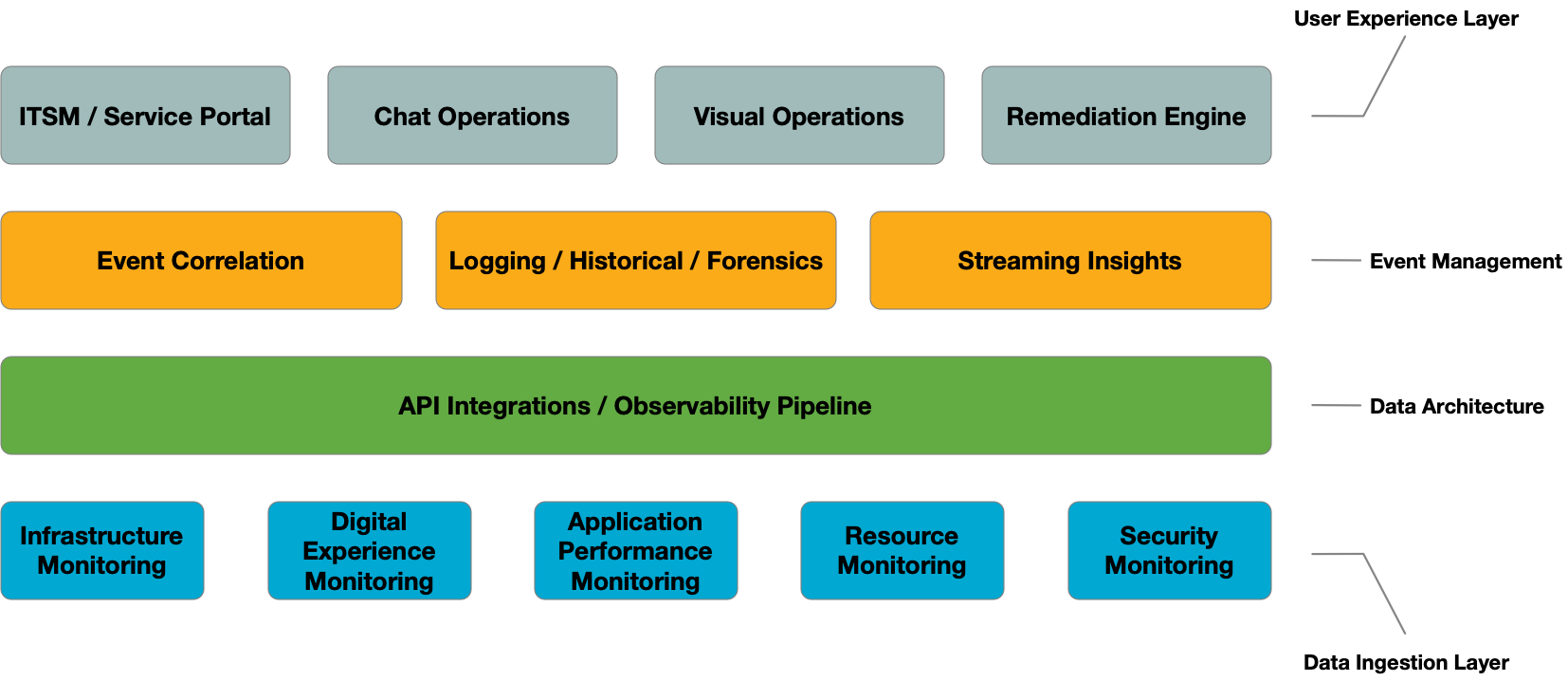 User Experience Layer

ITSM / Service Portal

Chat Operations

Visual Operations

Remediation Engine

Event Correlation

Logging / Historical / Forensics

Streaming Insights

Event Management

API Integrations / Observability Pipeline

Data Architecture

Infrastructure Monitoring

Digital Experience Monitoring

Application Performance Monitoring

Resource Monitoring

Security Monitoring

Data Ingestion Layer